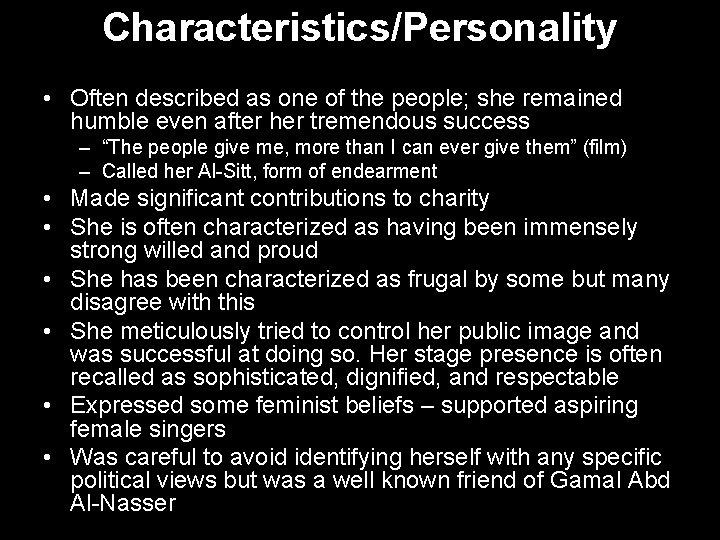 Characteristics/Personality

• Often described as one of the people; she remained humble even after her tremendous success
– “The people give me, more than I can ever give them” (film)
– Called her Al-Sitt, form of endearment
• Made significant contributions to charity
• She is often characterized as having been immensely strong willed and proud
• She has been characterized as frugal by some but many disagree with this
• She meticulously tried to control her public image and was successful at doing so. Her stage presence is often recalled as sophisticated, dignified, and respectable
• Expressed some feminist beliefs – supported aspiring female singers
• Was careful to avoid identifying herself with any specific political views but was a well known friend of Gamal Abd Al-Nasser